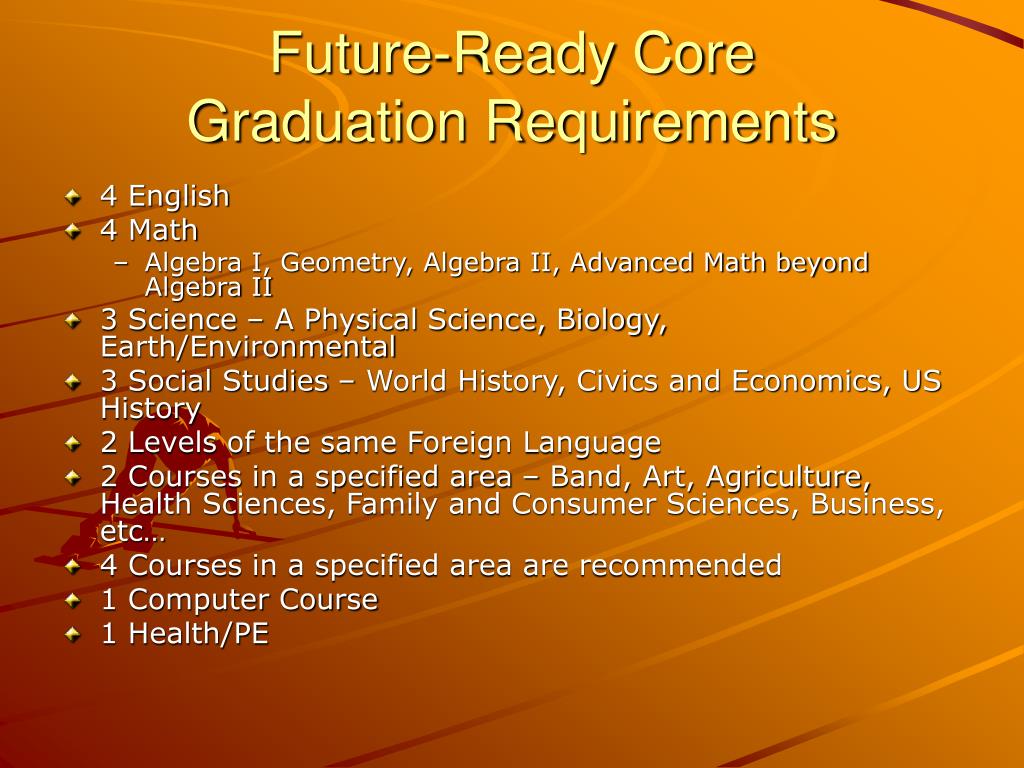 Future-Ready Core
Graduation Requirements

4 English
4 Math
– Algebra I, Geometry, Algebra II, Advanced Math beyond Algebra II
3 Science – A Physical Science, Biology, Earth/Environmental
3 Social Studies – World History, Civics and Economics, US History
2 Levels of the same Foreign Language
2 Courses in a specified area – Band, Art, Agriculture, Health Sciences, Family and Consumer Sciences, Business, etc…
4 Courses in a specified area are recommended
1 Computer Course
1 Health/PE